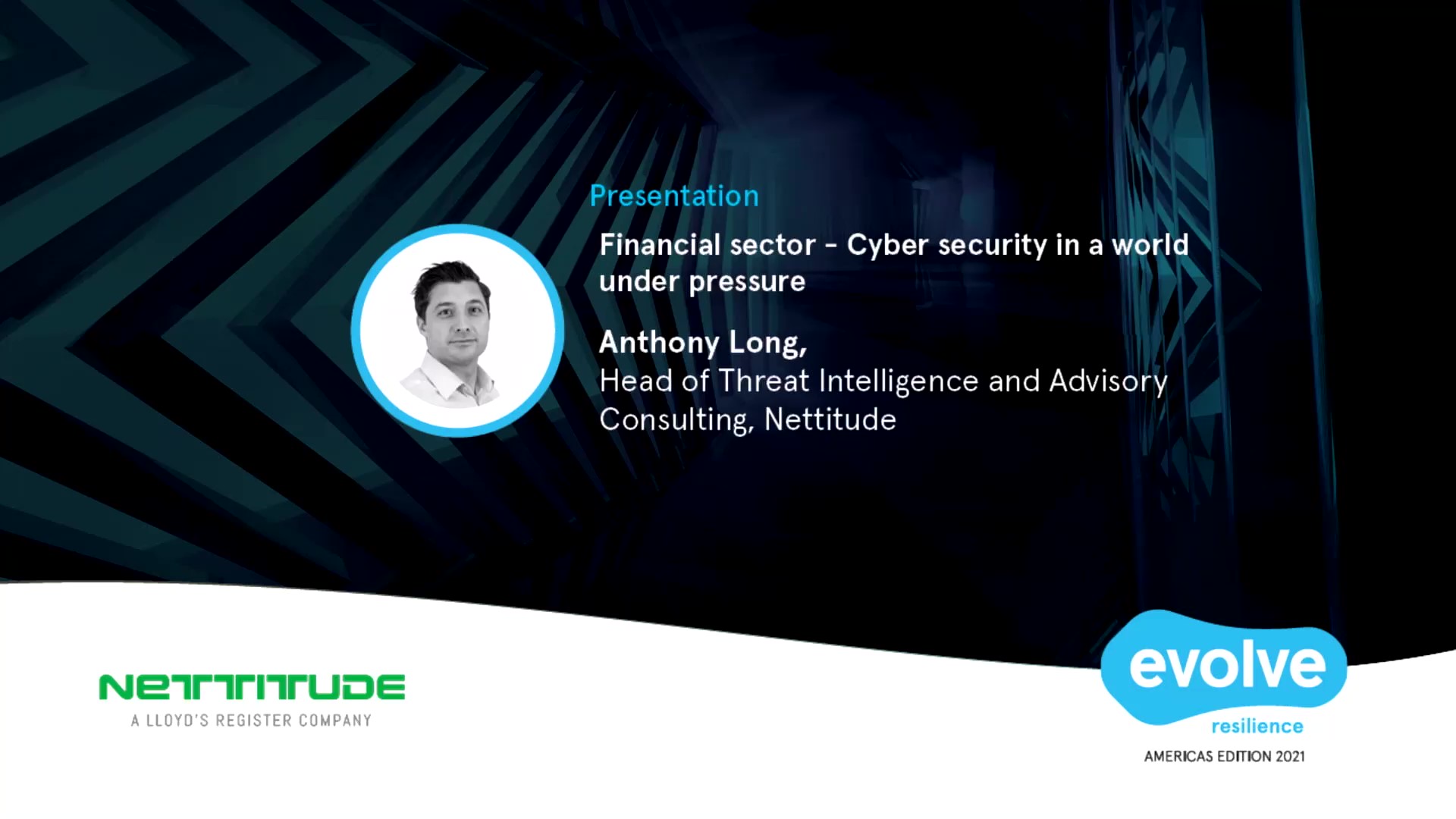 Presentation

Financial sector - Cyber security in a world under pressure

Anthony Long,
Head of Threat Intelligence and Advisory Consulting, Nettitude

NETTITUDE
A LLOYD'S REGISTER COMPANY

evolve
resilience
AMERICAS EDITION 2021